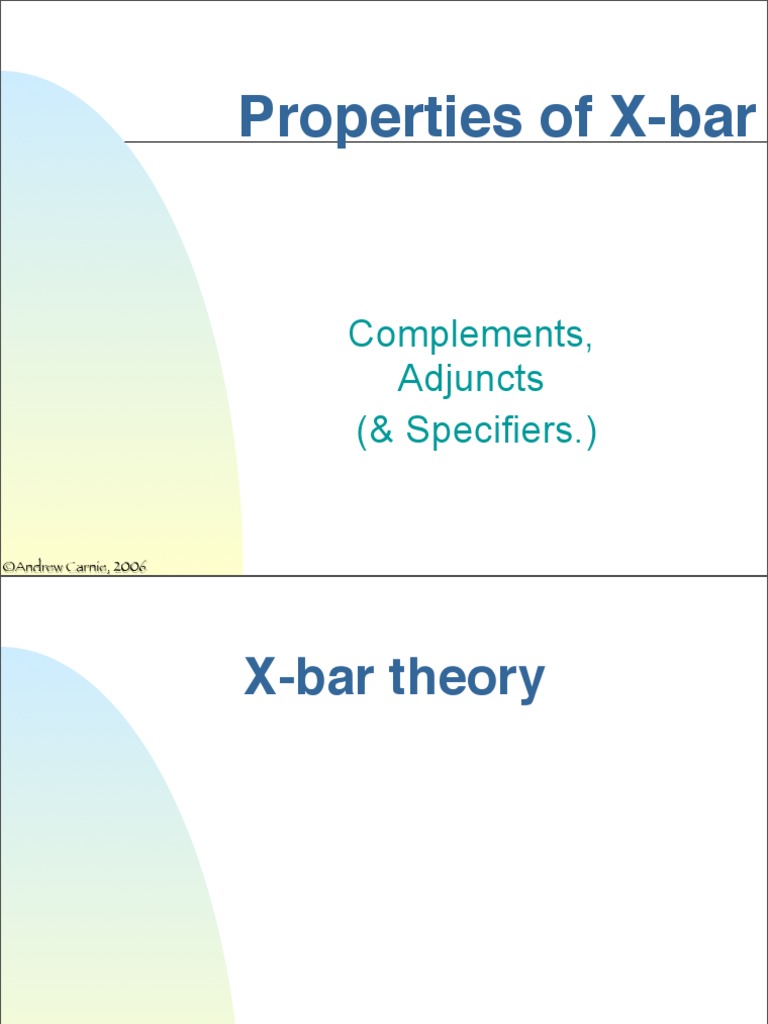 Properties of X-bar

Complements,
Adjuncts
(& Specifiers.)

©Andrew Carnie, 2006

X-bar theory